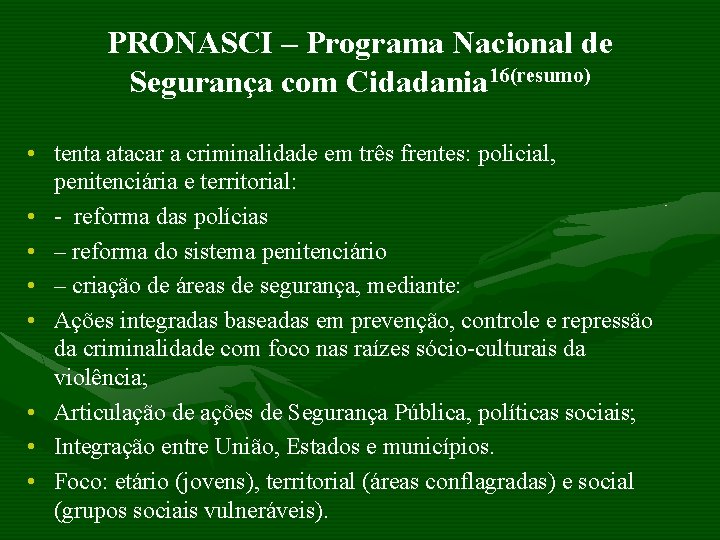 PRONASCI – Programa Nacional de Segurança com Cidadania$^{16(resumo)}$

• tenta atacar a criminalidade em três frentes: policial, penitenciária e territorial:
• - reforma das polícias
• – reforma do sistema penitenciário
• – criação de áreas de segurança, mediante:
• Ações integradas baseadas em prevenção, controle e repressão da criminalidade com foco nas raízes sócio-culturais da violência;
• Articulação de ações de Segurança Pública, políticas sociais;
• Integração entre União, Estados e municípios.
• Foco: etário (jovens), territorial (áreas conflagradas) e social (grupos sociais vulneráveis).